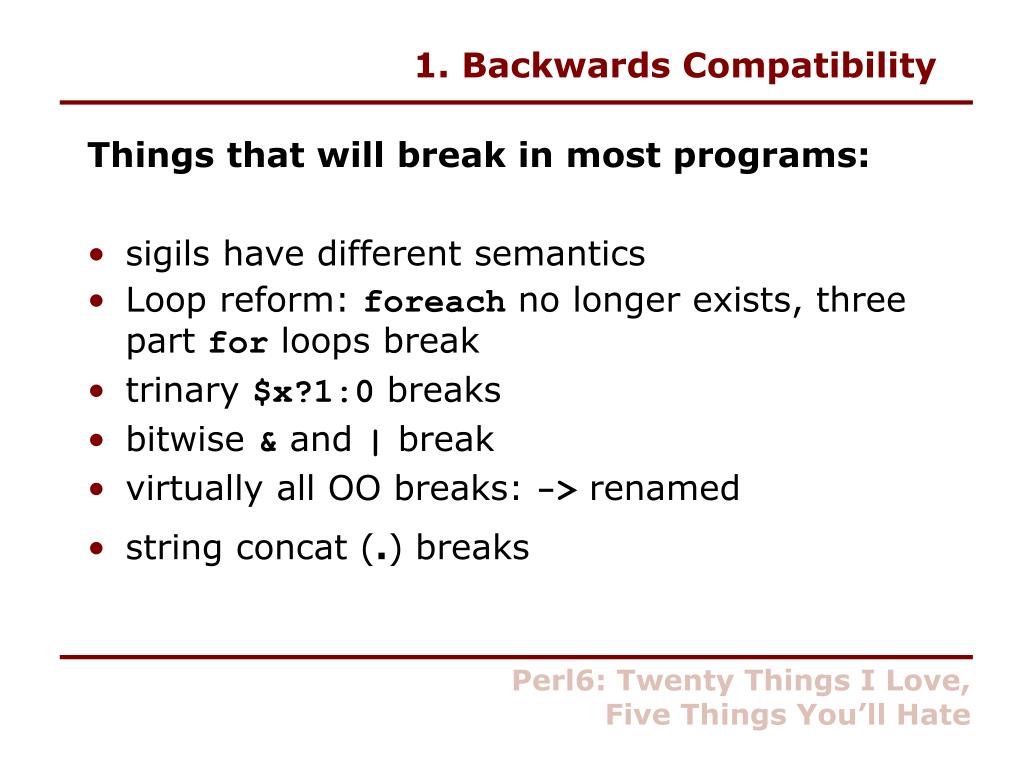 1. Backwards Compatibility

Things that will break in most programs:

• sigils have different semantics
• Loop reform: foreach no longer exists, three part for loops break
• trinary $x?1:0 breaks
• bitwise & and | break
• virtually all OO breaks: -> renamed
• string concat (.) breaks

Perl6: Twenty Things I Love, Five Things You'll Hate